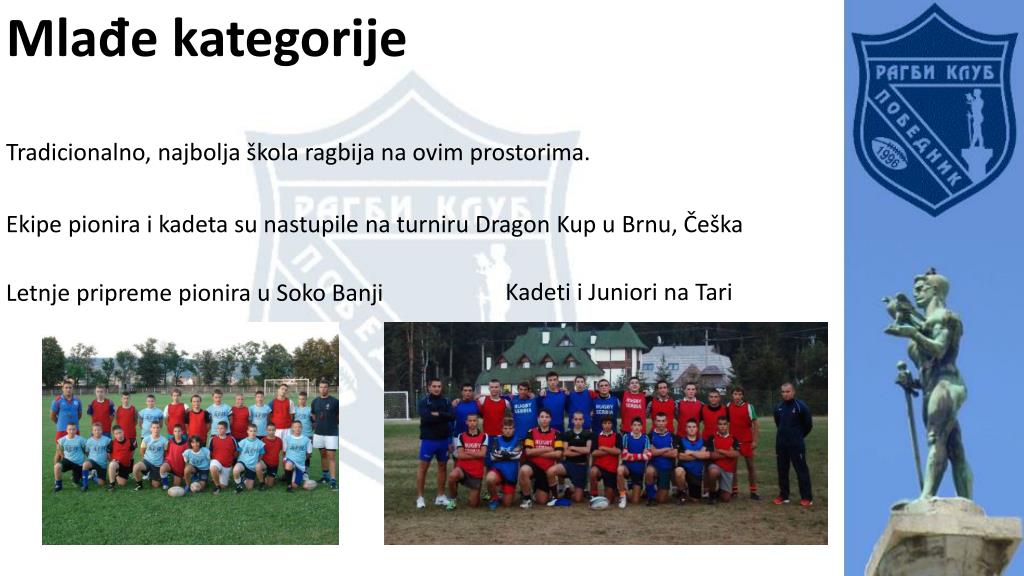 Mlađe kategorije

Tradicionalno, najbolja škola ragbija na ovim prostorima.

Ekipe pionira i kadeta su nastupile na turniru Dragon Kup u Brnu, Češka

Letnje pripreme pionira u Soko Banji

Kadeti i Juniori na Tari

РАГБИ КЛУБ ПОБЕДНИК 1996